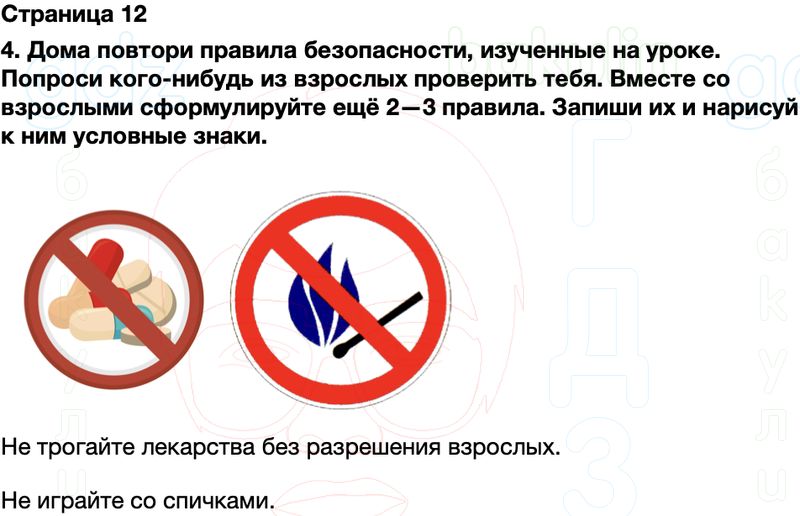 Страница 12

4. Дома повтори правила безопасности, изученные на уроке. Попроси кого-нибудь из взрослых проверить тебя. Вместе со взрослыми сформулируйте ещё 2—3 правила. Запиши их и нарисуй к ним условные знаки.

Не трогайте лекарства без разрешения взрослых.

Не играйте со спичками.